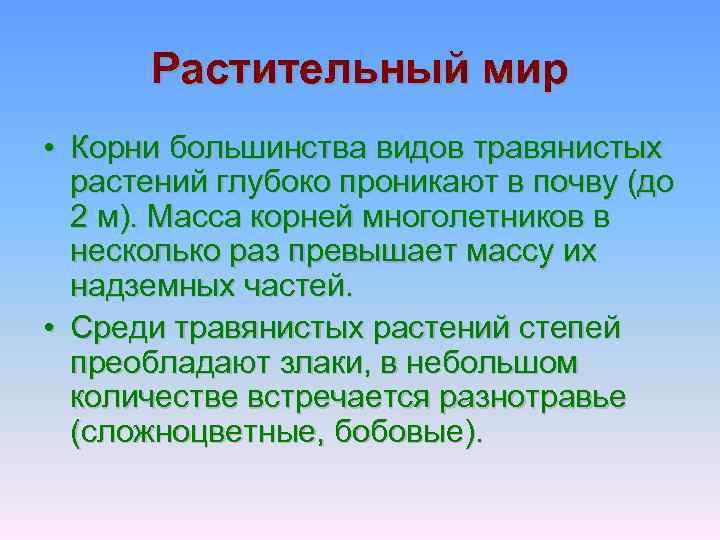 Растительный мир

• Корни большинства видов травянистых растений глубоко проникают в почву (до 2 м). Масса корней многолетников в несколько раз превышает массу их надземных частей.

• Среди травянистых растений степей преобладают злаки, в небольшом количестве встречается разнотравье (сложноцветные, бобовые).